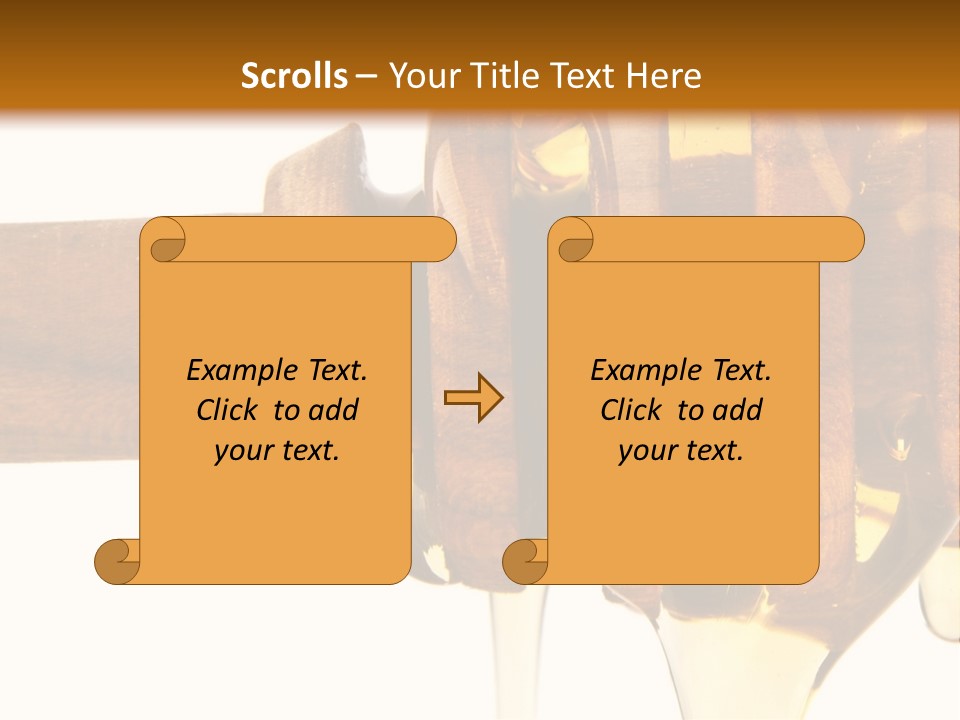 Scrolls – Your Title Text Here

Example Text. Click to add your text.

Example Text. Click to add your text.